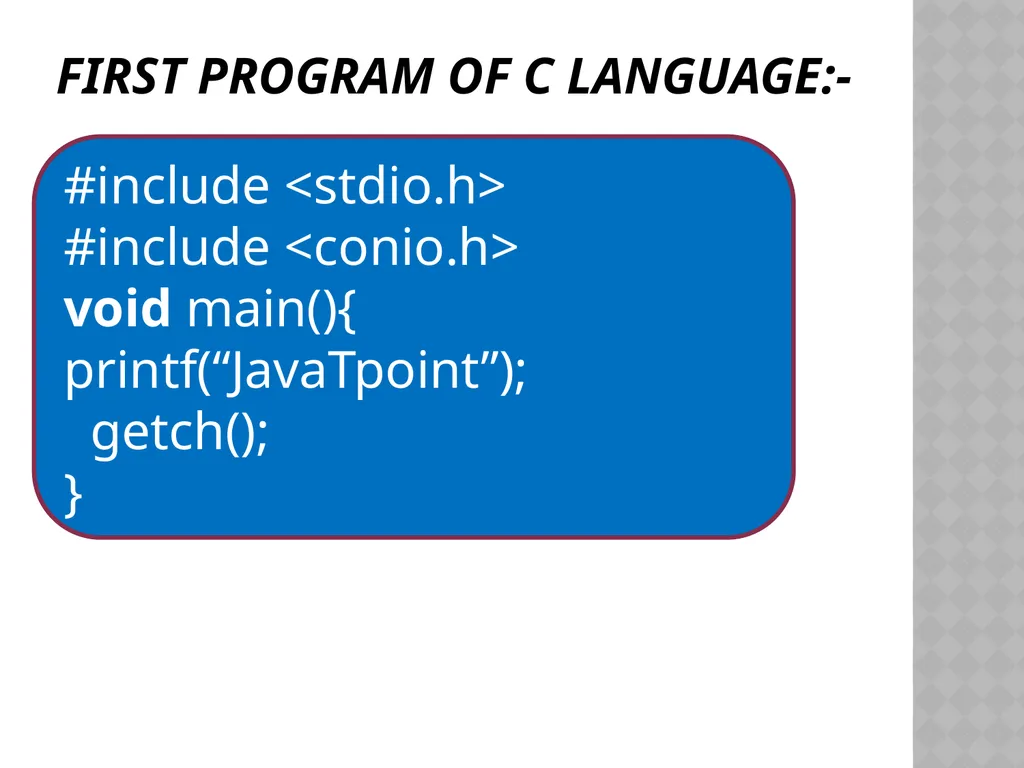 FIRST PROGRAM OF C LANGUAGE:-

#include <stdio.h>
#include <conio.h>
void main(){
printf(“JavaTpoint”);
 getch();
}